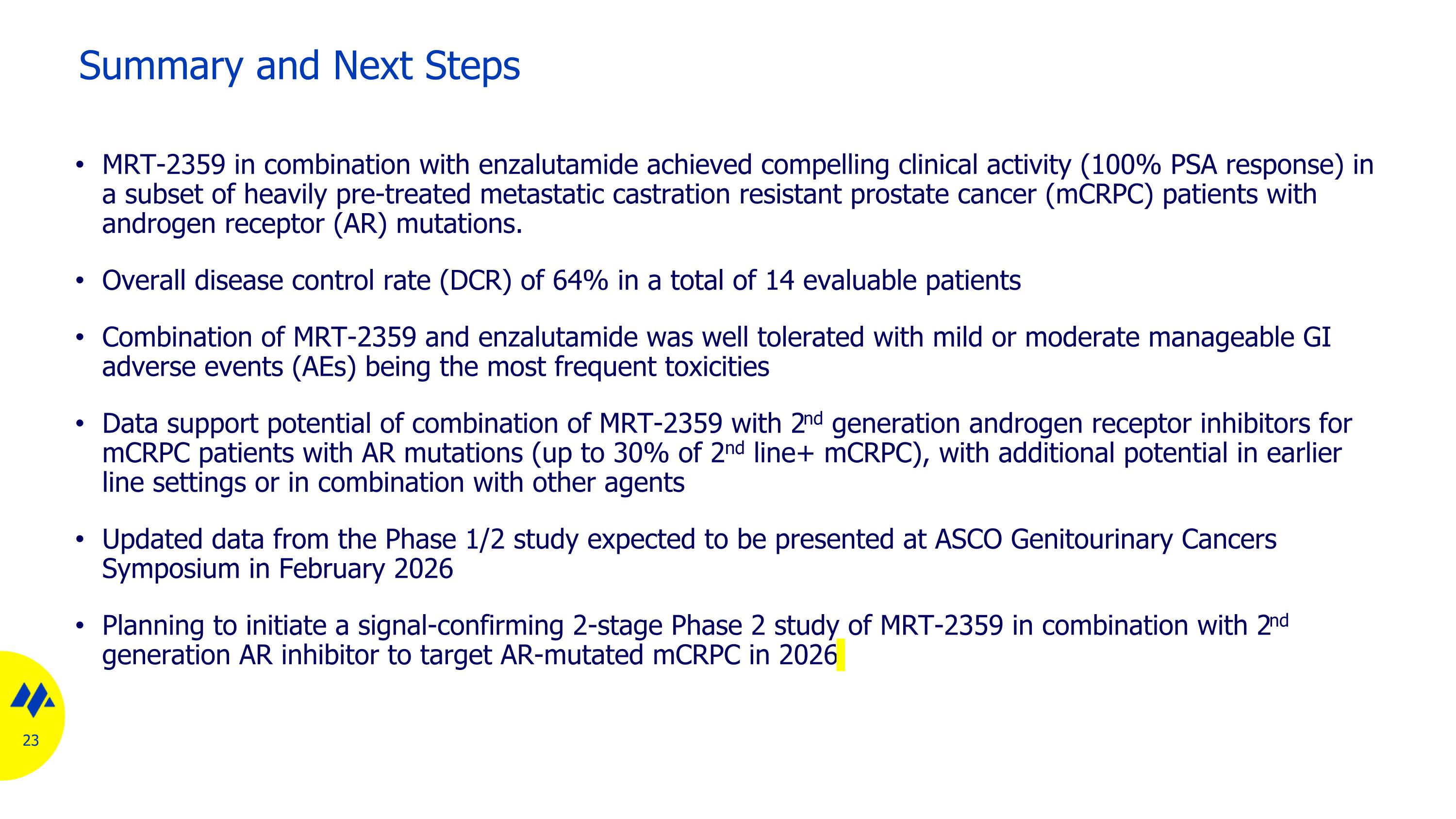 Summary and Next Steps

• MRT-2359 in combination with enzalutamide achieved compelling clinical activity (100% PSA response) in a subset of heavily pre-treated metastatic castration resistant prostate cancer (mCRPC) patients with androgen receptor (AR) mutations.

• Overall disease control rate (DCR) of 64% in a total of 14 evaluable patients

• Combination of MRT-2359 and enzalutamide was well tolerated with mild or moderate manageable GI adverse events (AEs) being the most frequent toxicities

• Data support potential of combination of MRT-2359 with 2$^{nd}$ generation androgen receptor inhibitors for mCRPC patients with AR mutations (up to 30% of 2$^{nd}$ line+ mCRPC), with additional potential in earlier line settings or in combination with other agents

• Updated data from the Phase 1/2 study expected to be presented at ASCO Genitourinary Cancers Symposium in February 2026

• Planning to initiate a signal-confirming 2-stage Phase 2 study of MRT-2359 in combination with 2$^{nd}$ generation AR inhibitor to target AR-mutated mCRPC in 2026

23